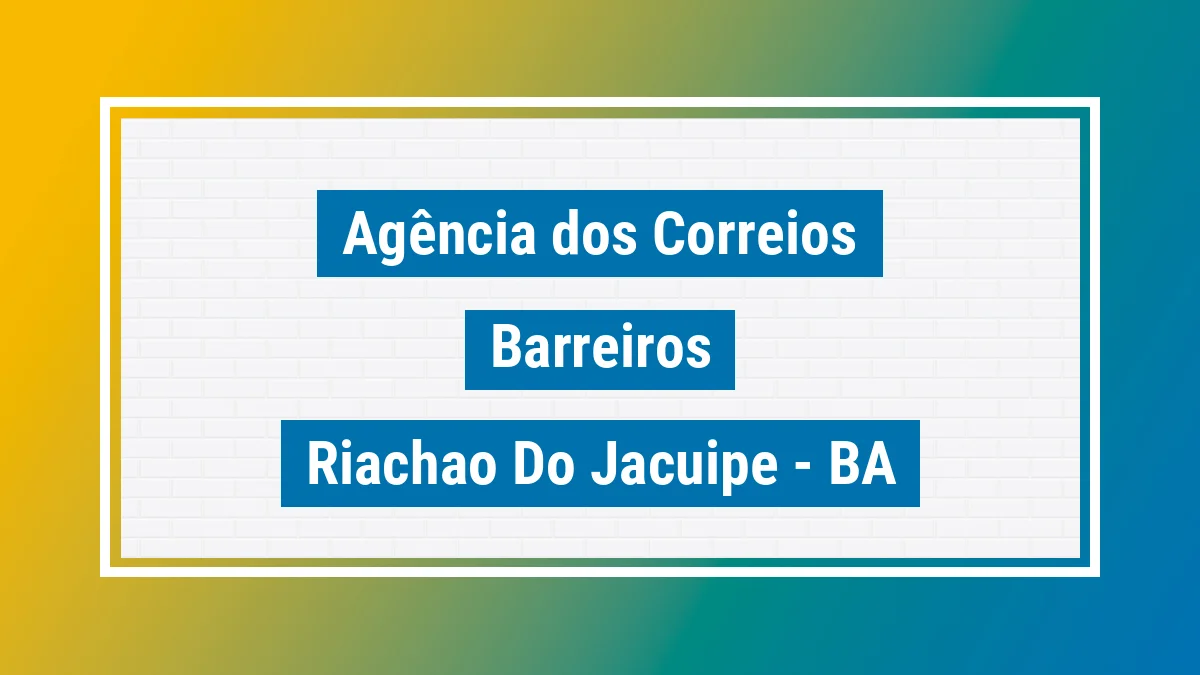 Agência dos Correios

Barreiros

Riachao Do Jacuipe - BA